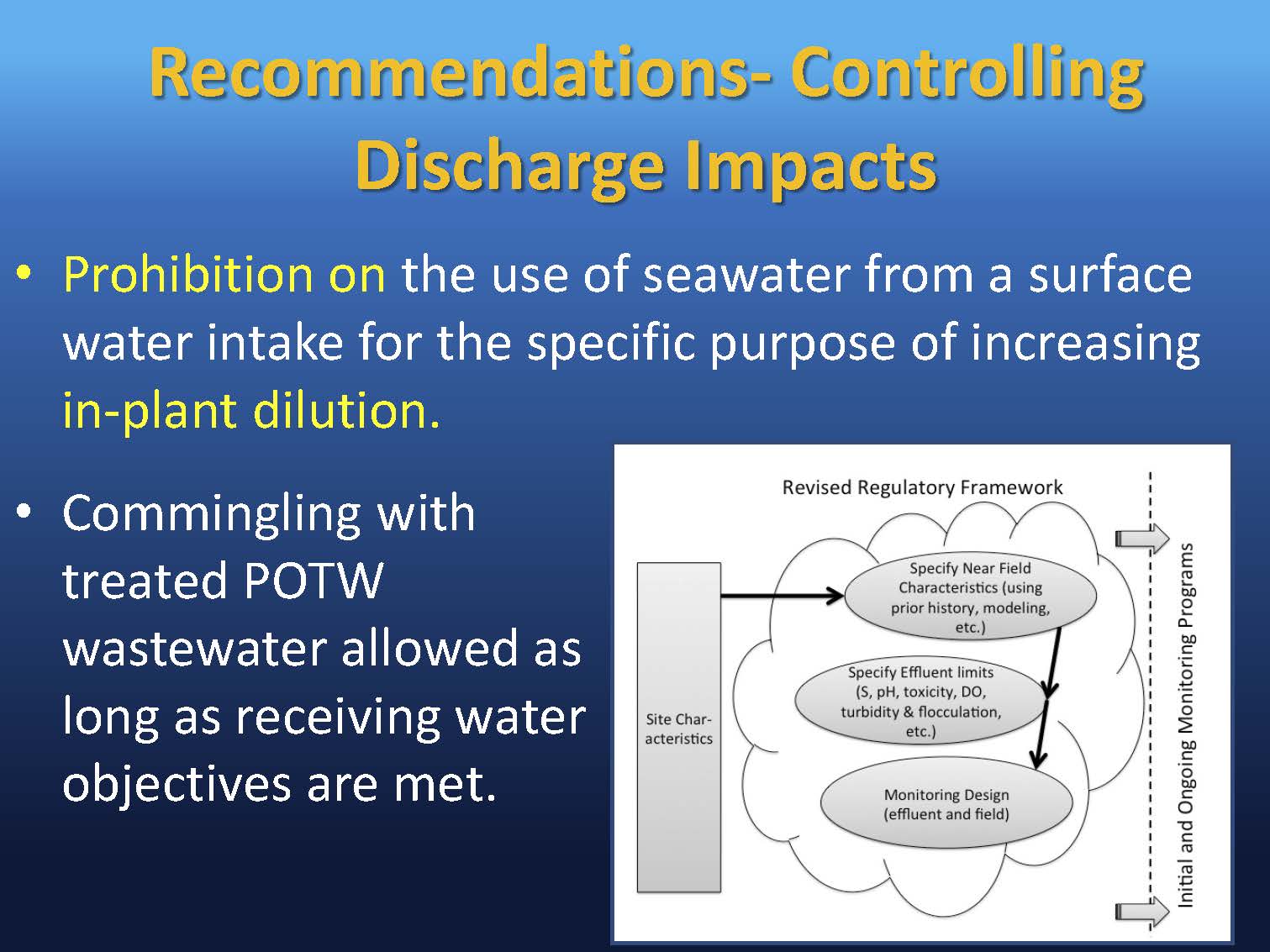 Recommendations- Controlling Discharge Impacts

• Prohibition on the use of seawater from a surface water intake for the specific purpose of increasing in-plant dilution.

• Commingling with treated POTW wastewater allowed as long as receiving water objectives are met.

Revised Regulatory Framework

Site Characteristics

Specify Near Field Characteristics (using prior history, modeling, etc.)

Specify Effluent limits (S, pH, toxicity, DO, turbidity & flocculation, etc.)

Monitoring Design (effluent and field)

Initial and Ongoing Monitoring Programs